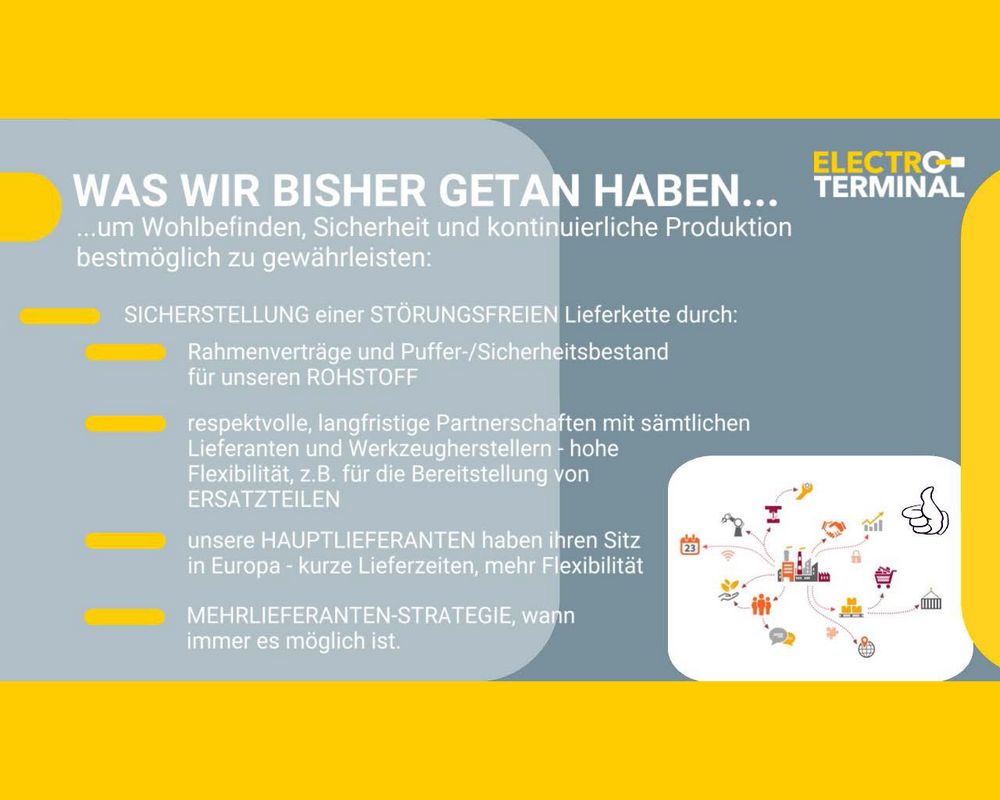 ELECTRO TERMINAL

WAS WIR BISHER GETAN HABEN...
...um Wohlbefinden, Sicherheit und kontinuierliche Produktion bestmöglich zu gewährleisten:

SICHERSTELLUNG einer STÖRUNGSFREIEN Lieferkette durch:

Rahmenverträge und Puffer-/Sicherheitsbestand für unseren ROHSTOFF

respektvolle, langfristige Partnerschaften mit sämtlichen Lieferanten und Werkzeugherstellern - hohe Flexibilität, z.B. für die Bereitstellung von ERSATZTEILEN

unsere HAUPTLIEFERANTEN haben ihren Sitz in Europa - kurze Lieferzeiten, mehr Flexibilität

MEHRLIEFERANTEN-STRATEGIE, wann immer es möglich ist.

23